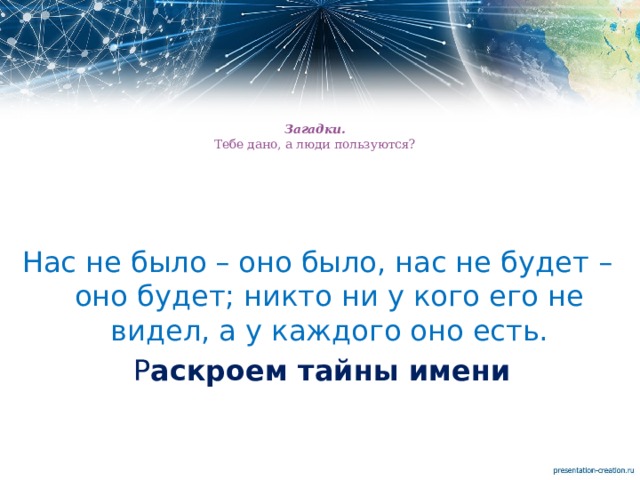 Загадки.
Тебе дано, а люди пользуются?

Нас не было – оно было, нас не будет – оно будет; никто ни у кого его не видел, а у каждого оно есть.

Раскроем тайны имени

presentation-creation.ru